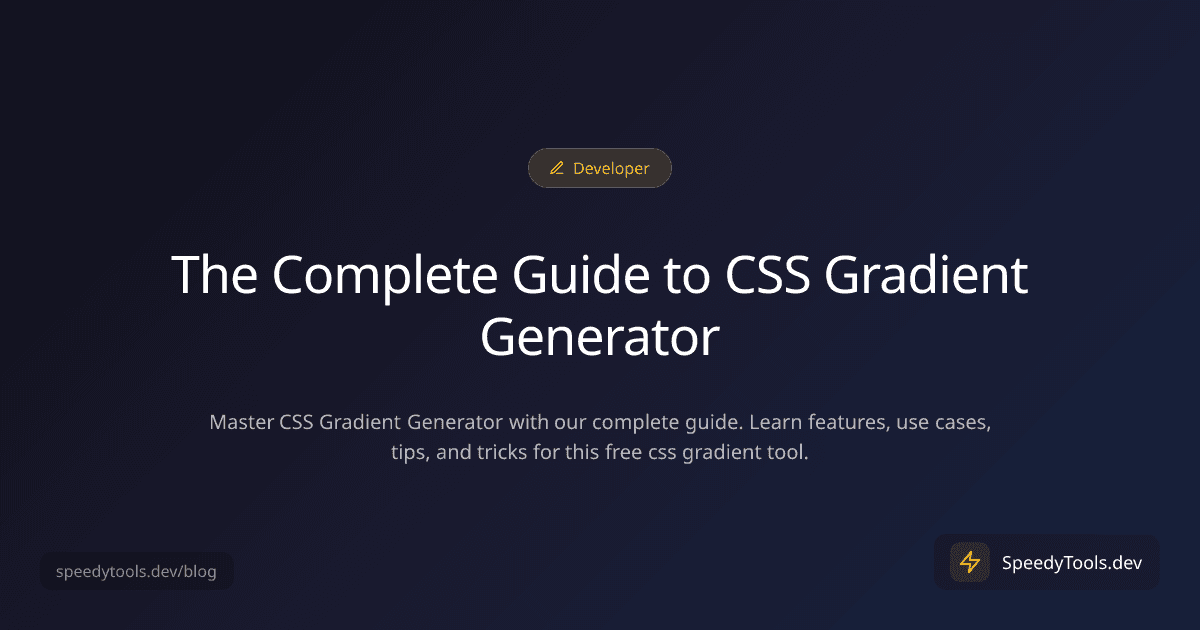 Developer

The Complete Guide to CSS Gradient Generator

Master CSS Gradient Generator with our complete guide. Learn features, use cases, tips, and tricks for this free css gradient tool.

speedytools.dev/blog

SpeedyTools.dev